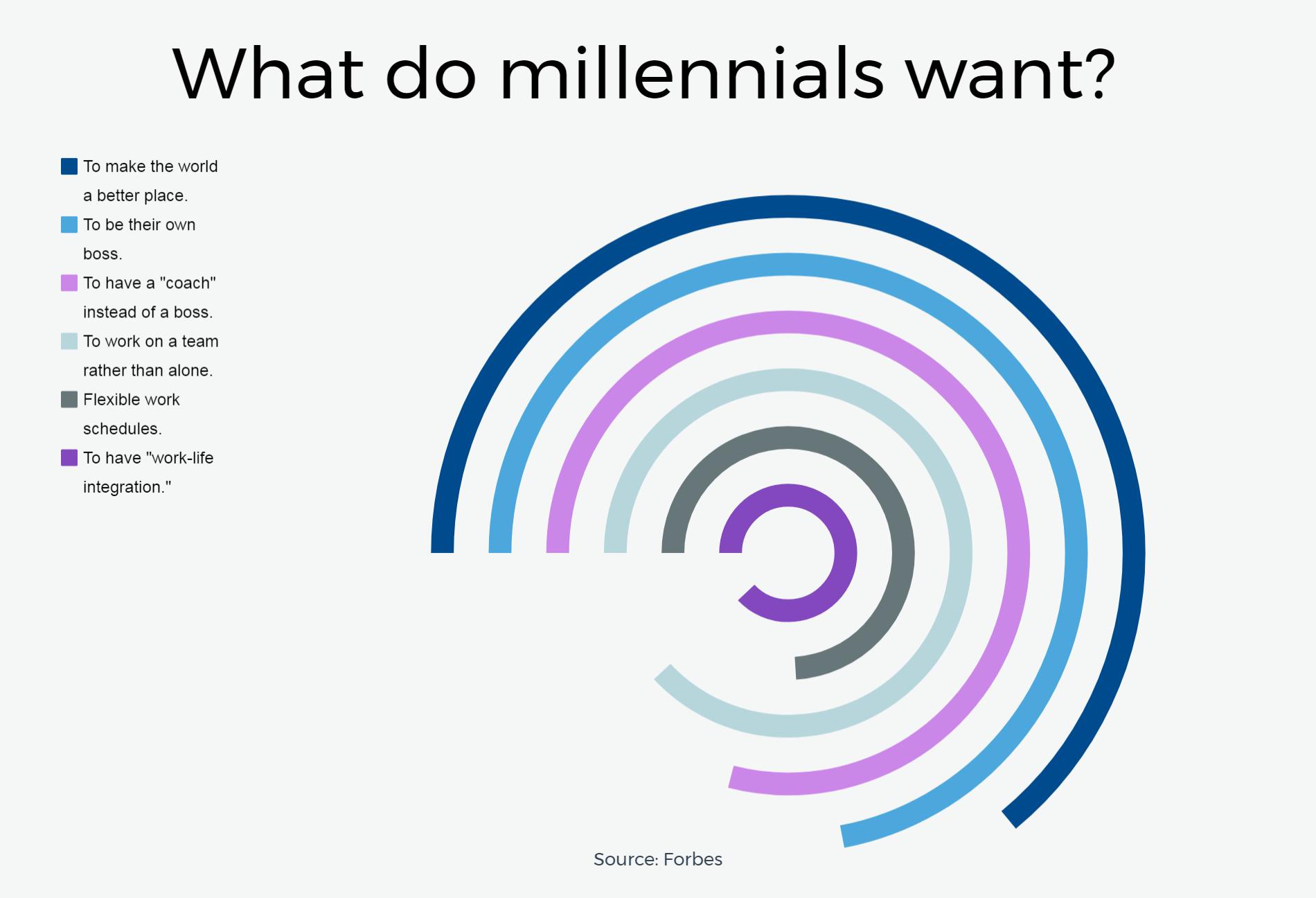 What do millennials want?

To make the world a better place.

To be their own boss.

To have a "coach" instead of a boss.

To work on a team rather than alone.

Flexible work schedules.

To have "work-life integration."

Source: Forbes